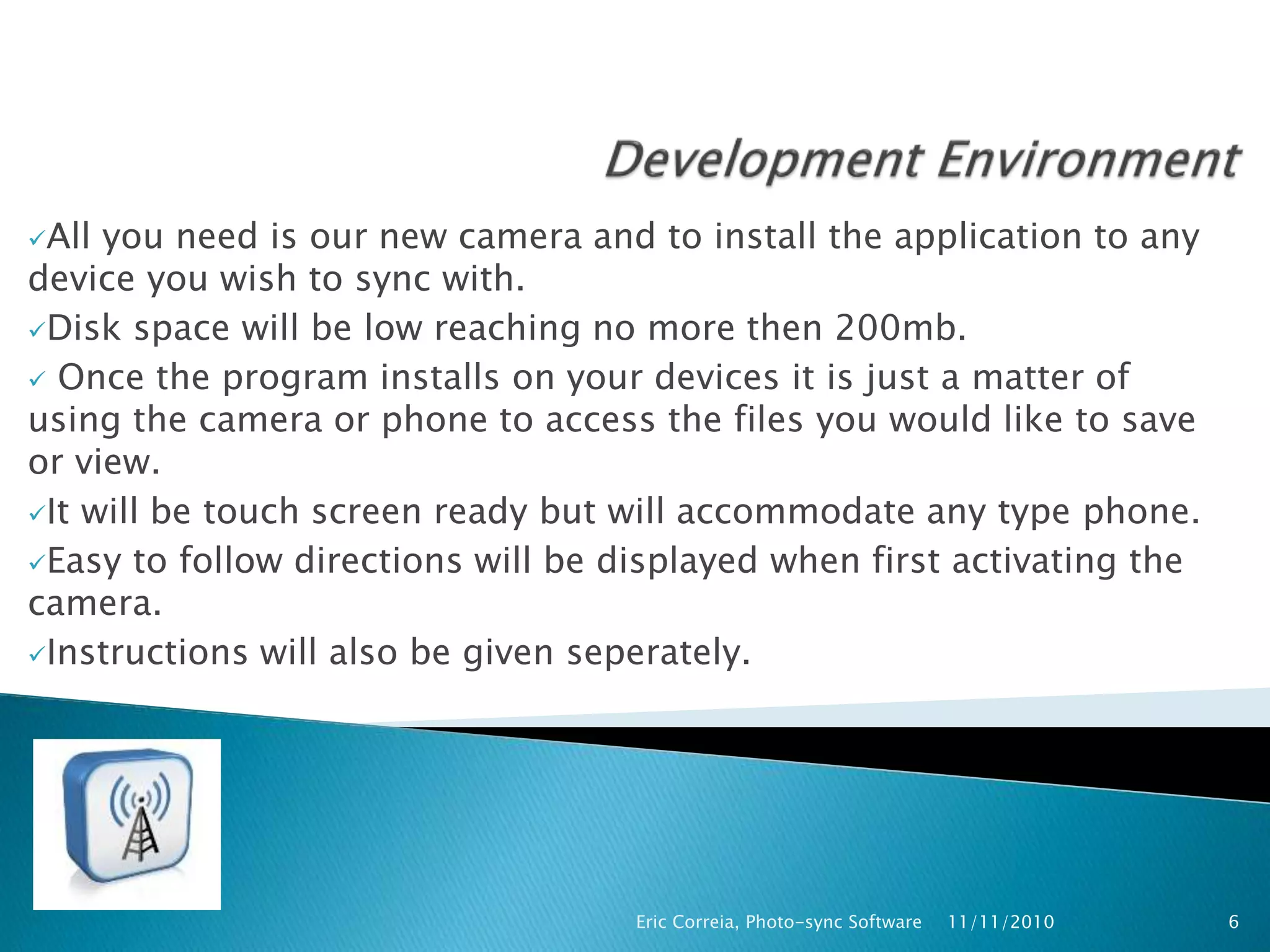 Development Environment

✓All you need is our new camera and to install the application to any device you wish to sync with.

✓Disk space will be low reaching no more then 200mb.

✓ Once the program installs on your devices it is just a matter of using the camera or phone to access the files you would like to save or view.

✓It will be touch screen ready but will accommodate any type phone.

✓Easy to follow directions will be displayed when first activating the camera.

✓Instructions will also be given seperately.

Eric Correia, Photo-sync Software 11/11/2010 6